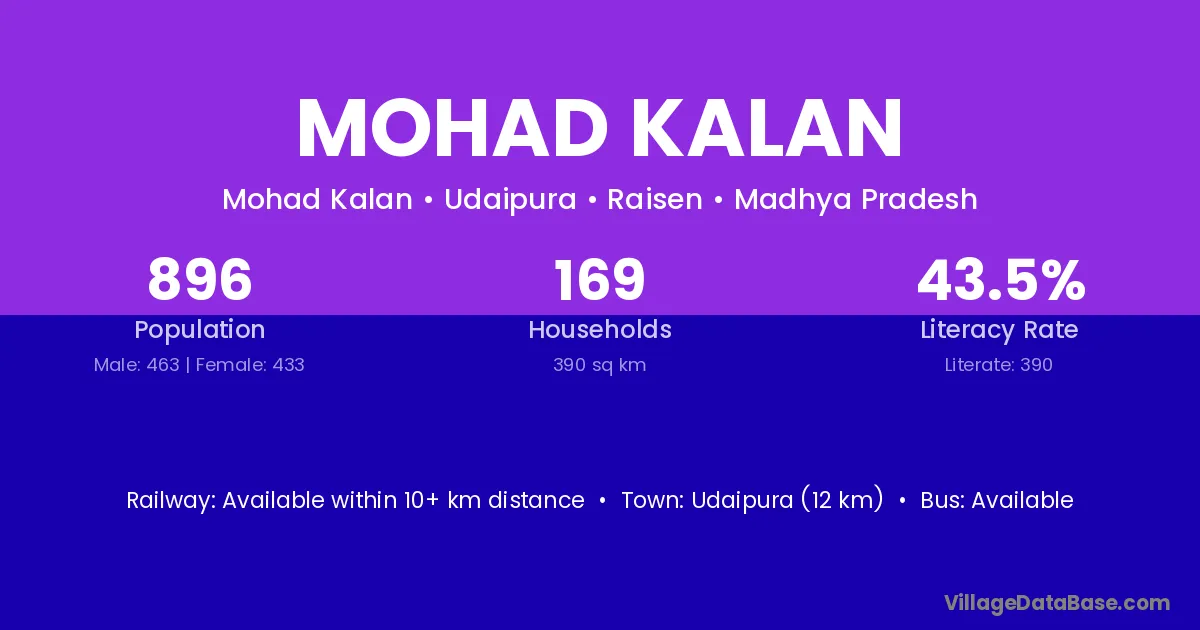 MOHAD KALAN

Mohad Kalan • Udaipura • Raisen • Madhya Pradesh

896
Population
Male: 463 | Female: 433

169
Households
390 sq km

43.5%
Literacy Rate
Literate: 390

Railway: Available within 10+ km distance • Town: Udaipura (12 km) • Bus: Available

VillageDataBase.com